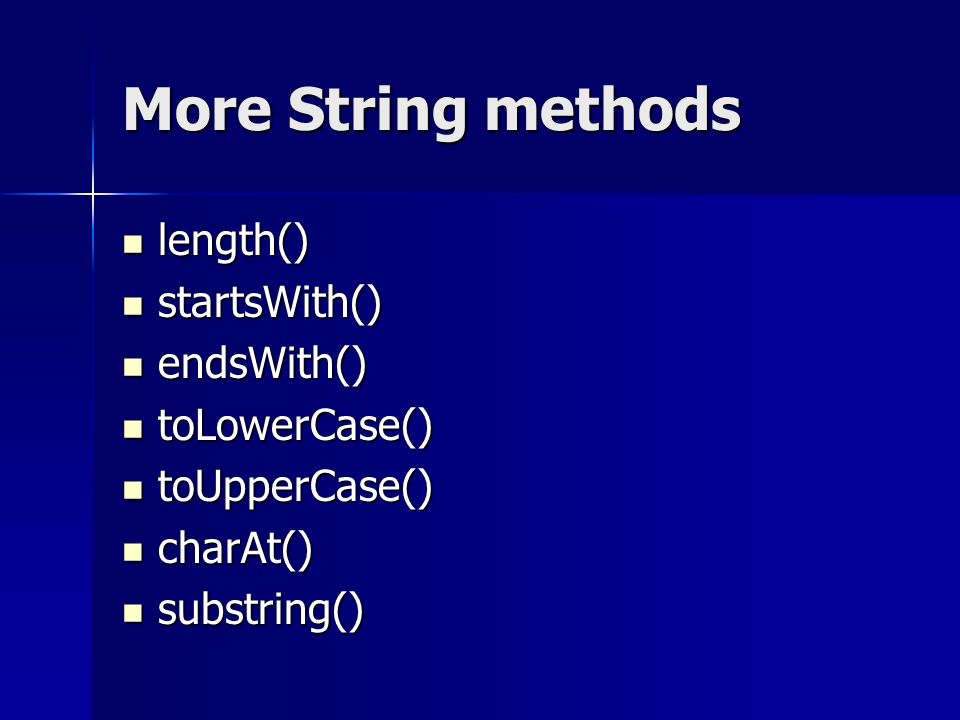 More String methods

- length()
- startsWith()
- endsWith()
- toLowerCase()
- toUpperCase()
- charAt()
- substring()